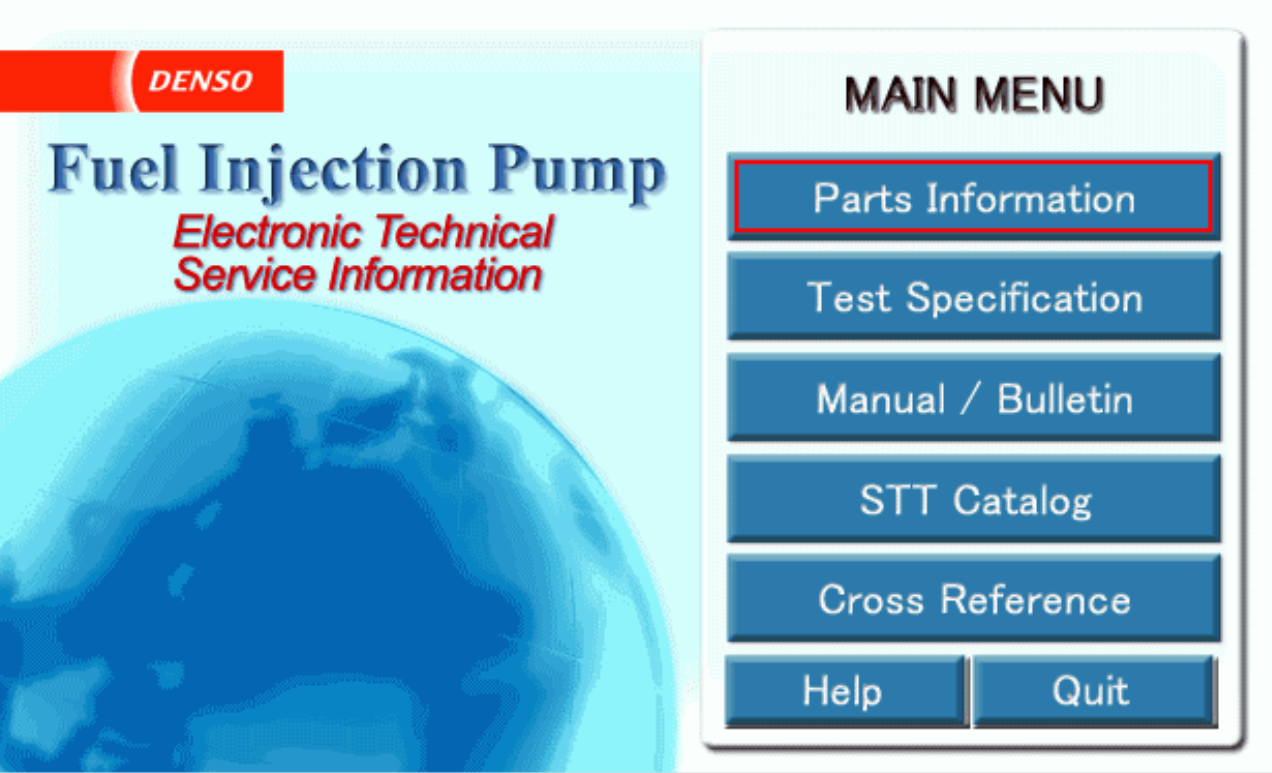 DENSO

Fuel Injection Pump

Electronic Technical Service Information

MAIN MENU

Parts Information

Test Specification

Manual / Bulletin

STT Catalog

Cross Reference

Help

Quit